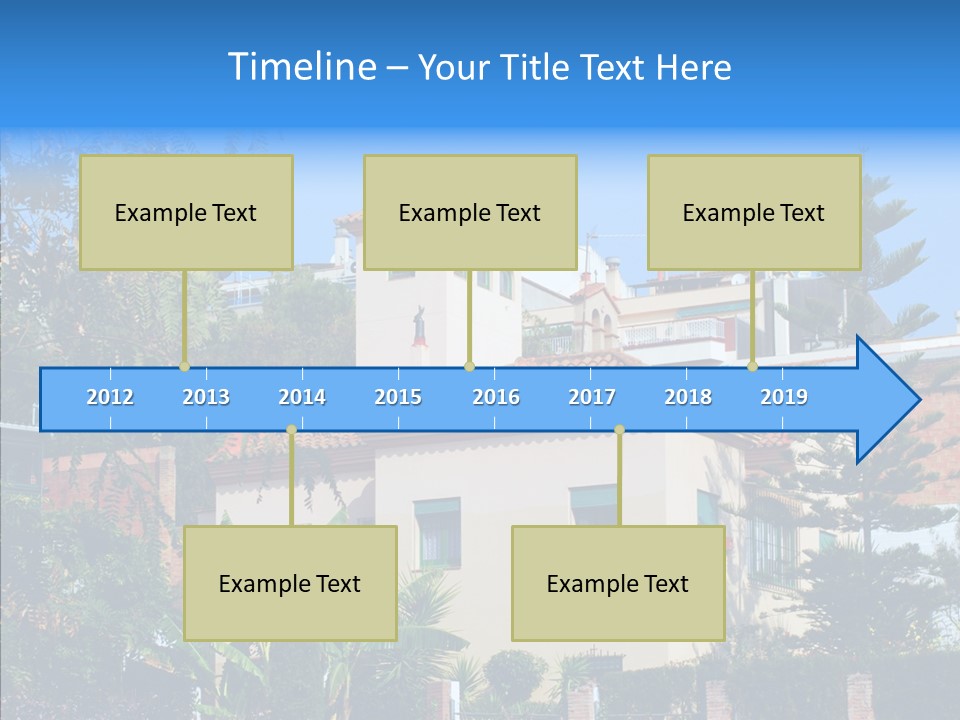 Timeline – Your Title Text Here

Example Text

Example Text

Example Text

2012 2013 2014 2015 2016 2017 2018 2019

Example Text

Example Text